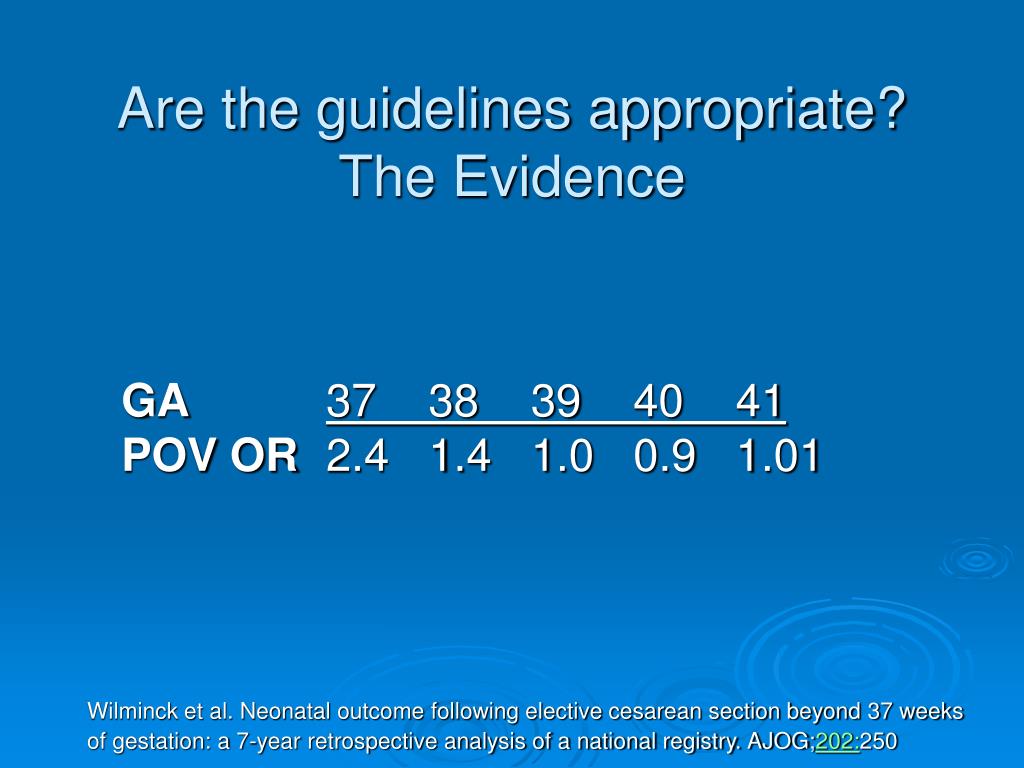 Are the guidelines appropriate?
The Evidence

| GA | 37 | 38 | 39 | 40 | 41 |
|---|---|---|---|---|---|
| POV OR | 2.4 | 1.4 | 1.0 | 0.9 | 1.01 |

Wilminck et al. Neonatal outcome following elective cesarean section beyond 37 weeks of gestation: a 7-year retrospective analysis of a national registry. AJOG;202:250